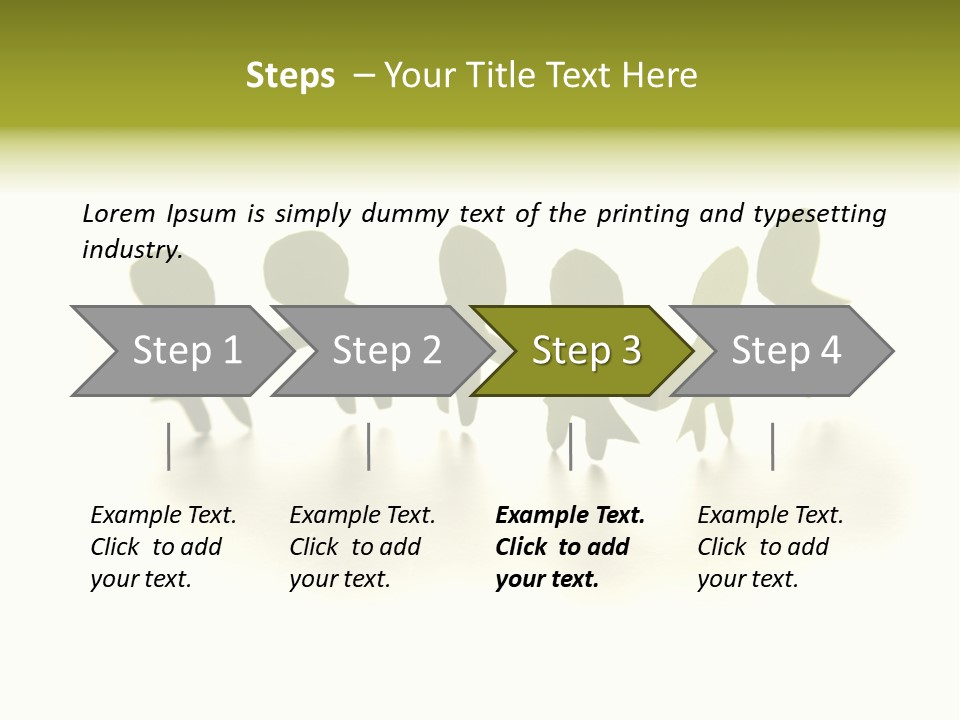 Steps – Your Title Text Here

Lorem Ipsum is simply dummy text of the printing and typesetting industry.

Step 1

Step 2

Step 3

Step 4

Example Text. Click to add your text.

Example Text. Click to add your text.

Example Text. Click to add your text.

Example Text. Click to add your text.